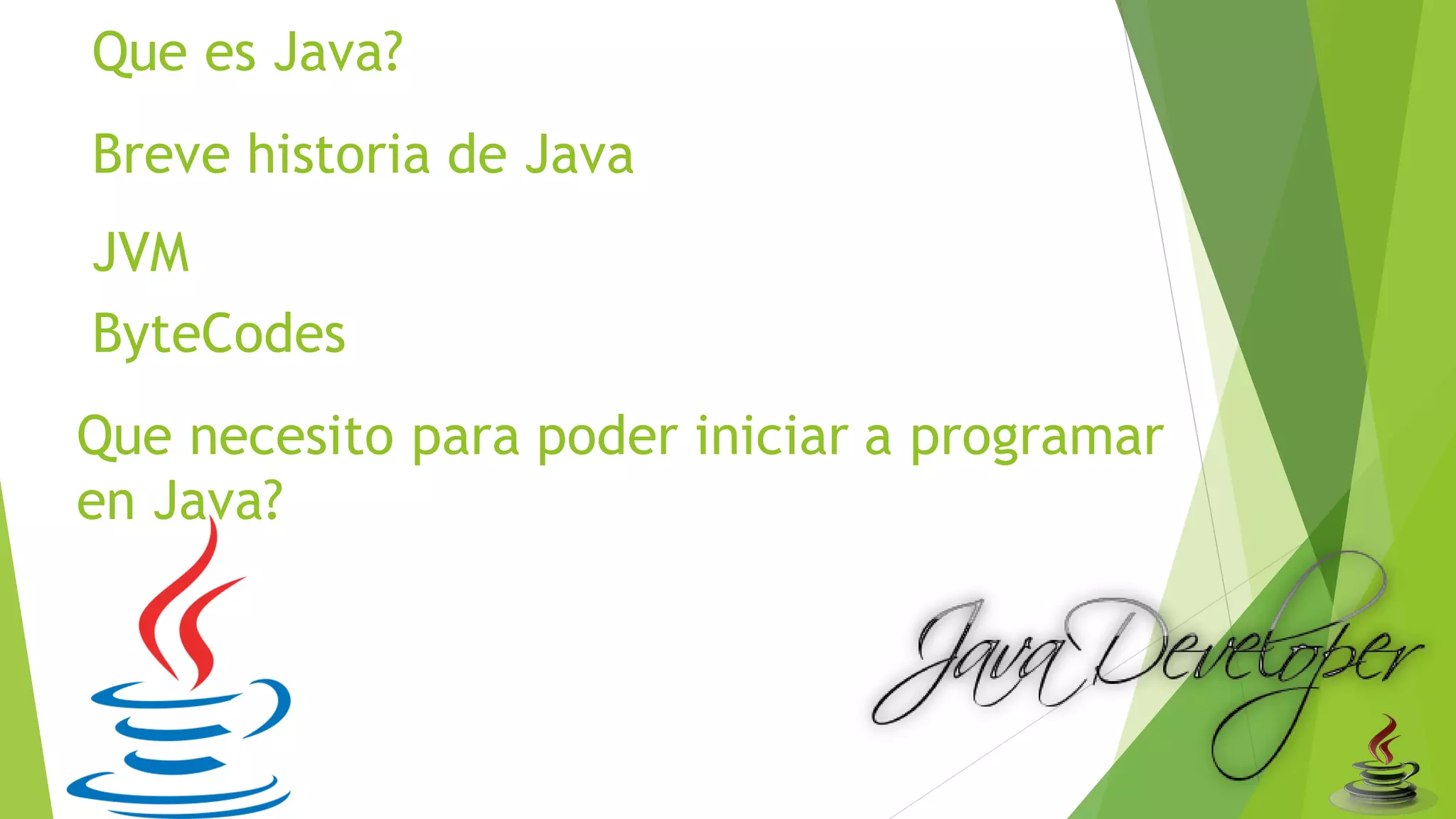 Que es Java?

Breve historia de Java

JVM

ByteCodes

Que necesito para poder iniciar a programar en Java?

Java Developer